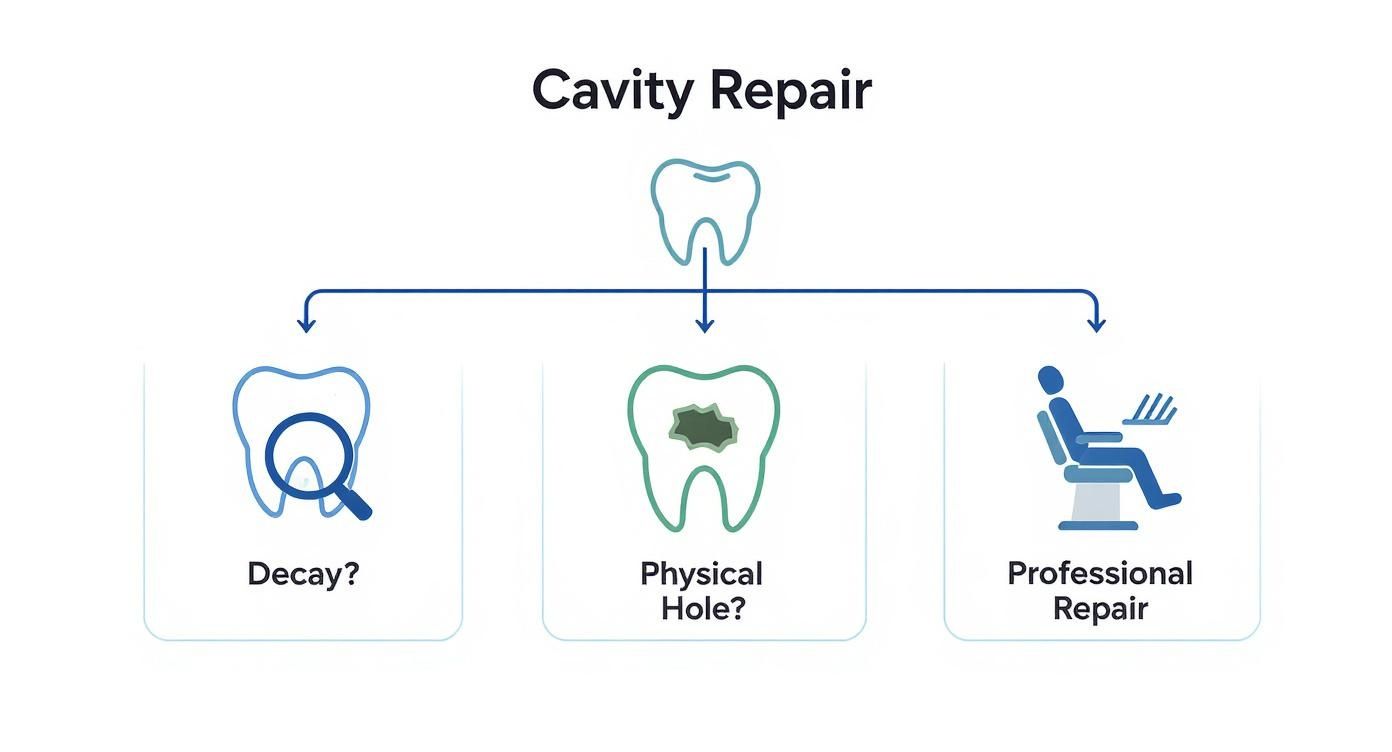 Cavity Repair

Decay?

Physical Hole?

Professional Repair